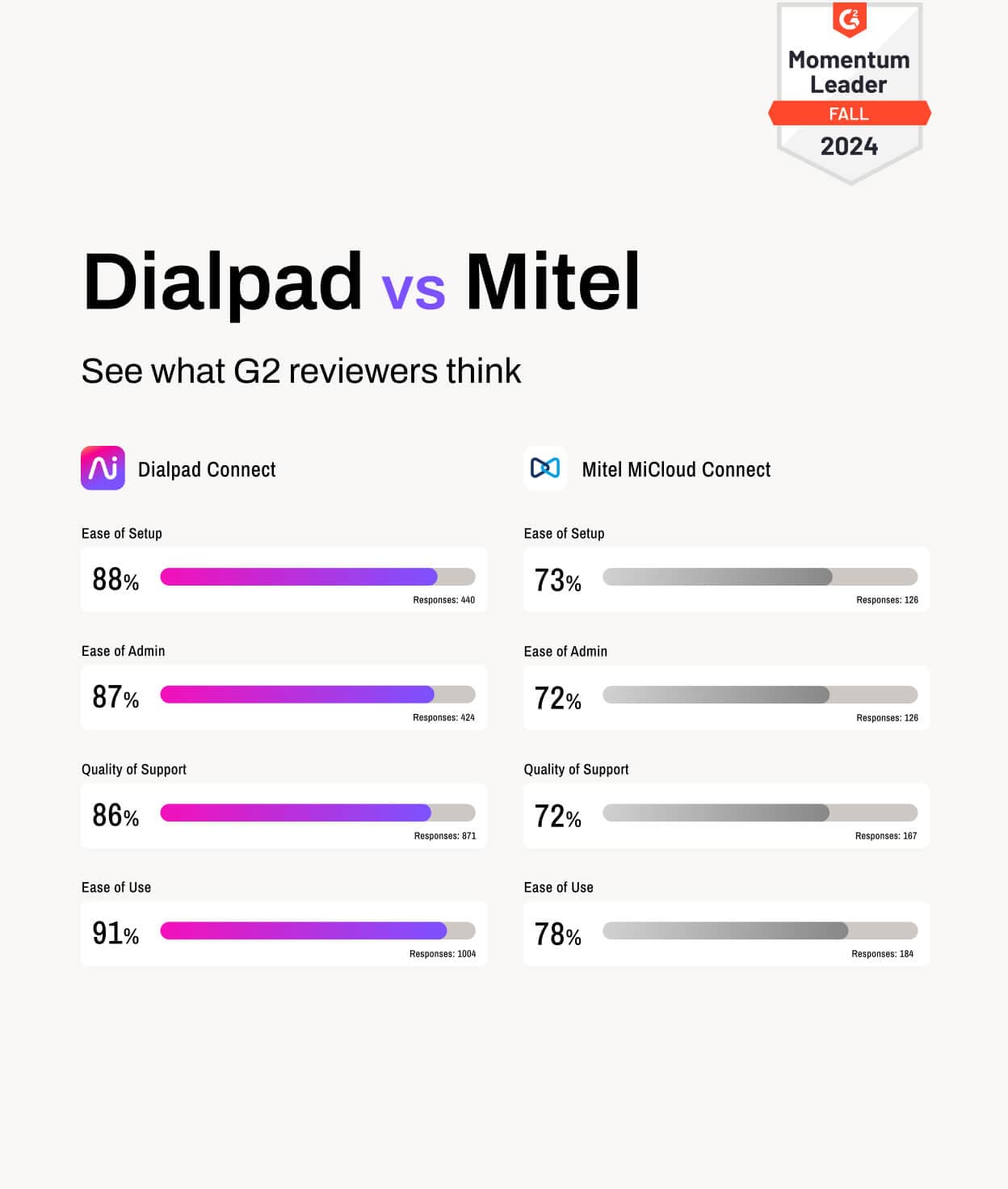 G2
Momentum Leader
FALL
2024

Dialpad vs Mitel

See what G2 reviewers think

Dialpad Connect

Ease of Setup
88%
Responses: 440

Ease of Admin
87%
Responses: 424

Quality of Support
86%
Responses: 871

Ease of Use
91%
Responses: 1004

Mitel MiCloud Connect

Ease of Setup
73%
Responses: 126

Ease of Admin
72%
Responses: 126

Quality of Support
72%
Responses: 167

Ease of Use
78%
Responses: 184